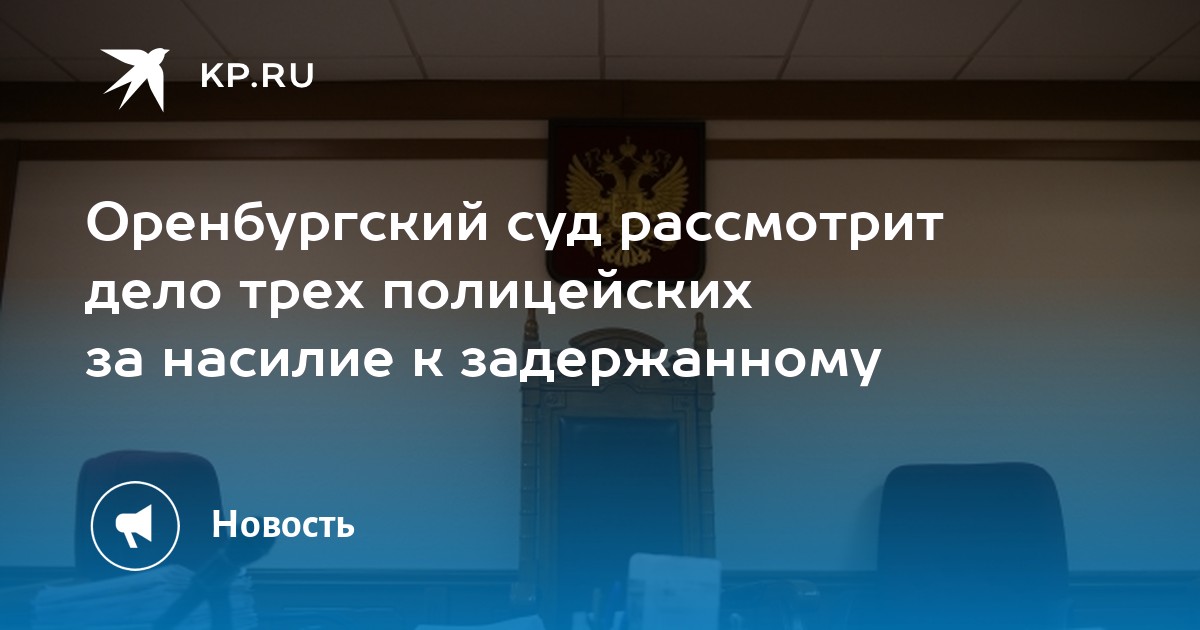 KP.RU

Оренбургский суд рассмотрит дело трех полицейских за насилие к задержанному

Новость